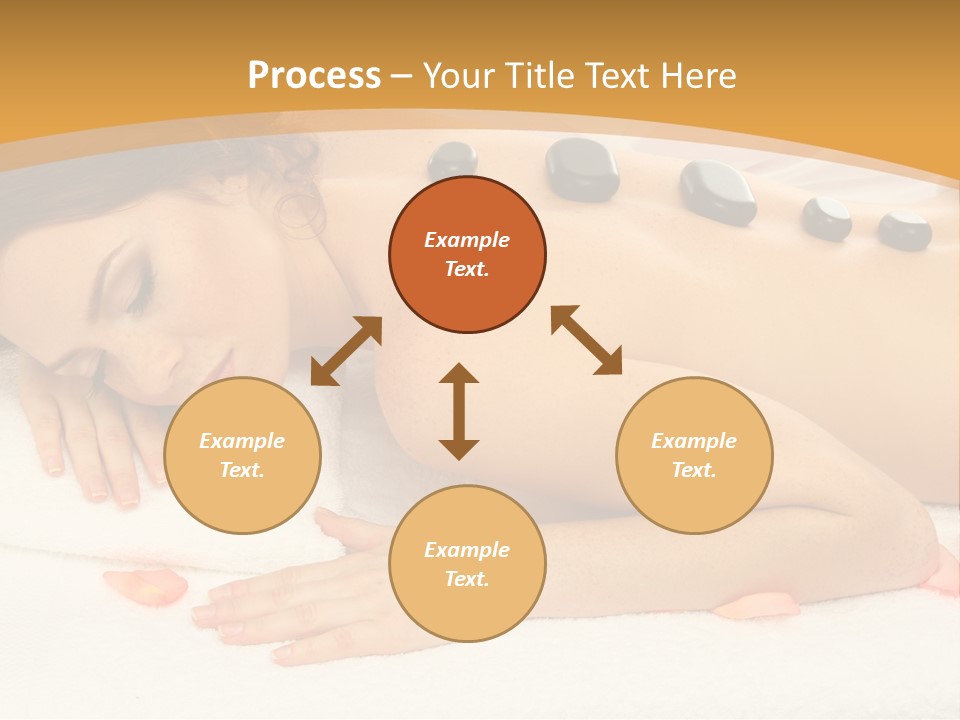 Process – Your Title Text Here

Example Text.

Example Text.

Example Text.

Example Text.